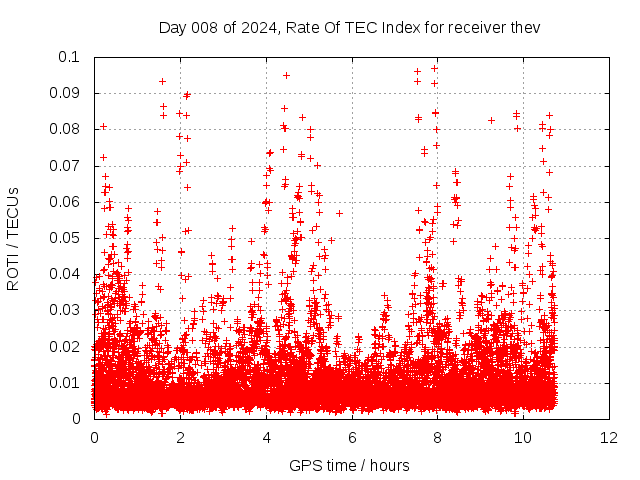 Day 008 of 2024, Rate Of TEC Index for receiver thev

ROTI / TECUs

0.1
0.09
0.08
0.07
0.06
0.05
0.04
0.03
0.02
0.01
0

0
2
4
6
8
10
12

GPS time / hours